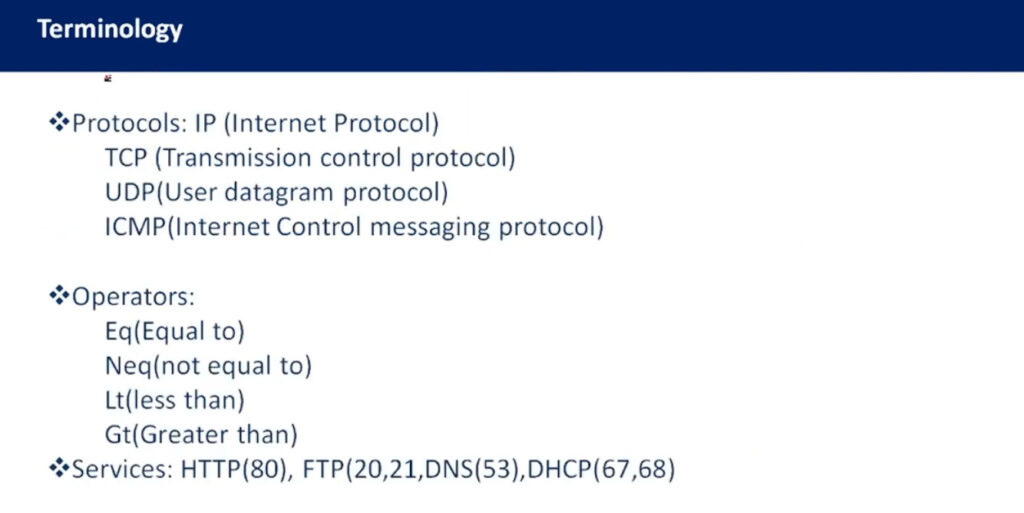 Terminology

❖Protocols: IP (Internet Protocol)
TCP (Transmission control protocol)
UDP(User datagram protocol)
ICMP(Internet Control messaging protocol)

❖Operators:
Eq(Equal to)
Neq(not equal to)
Lt(less than)
Gt(Greater than)
❖Services: HTTP(80), FTP(20,21,DNS(53),DHCP(67,68)